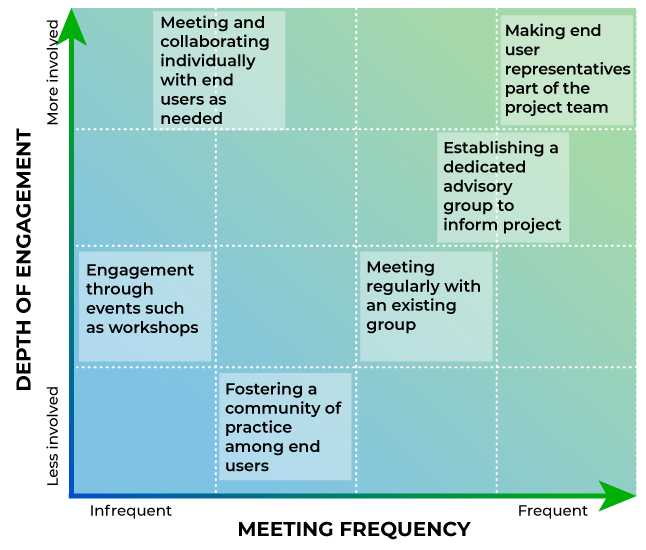 DEPTH OF ENGAGEMENT

More involved

Less involved

Meeting and collaborating individually with end users as needed

Making end user representatives part of the project team

Establishing a dedicated advisory group to inform project

Engagement through events such as workshops

Meeting regularly with an existing group

Fostering a community of practice among end users

Infrequent

Frequent

MEETING FREQUENCY